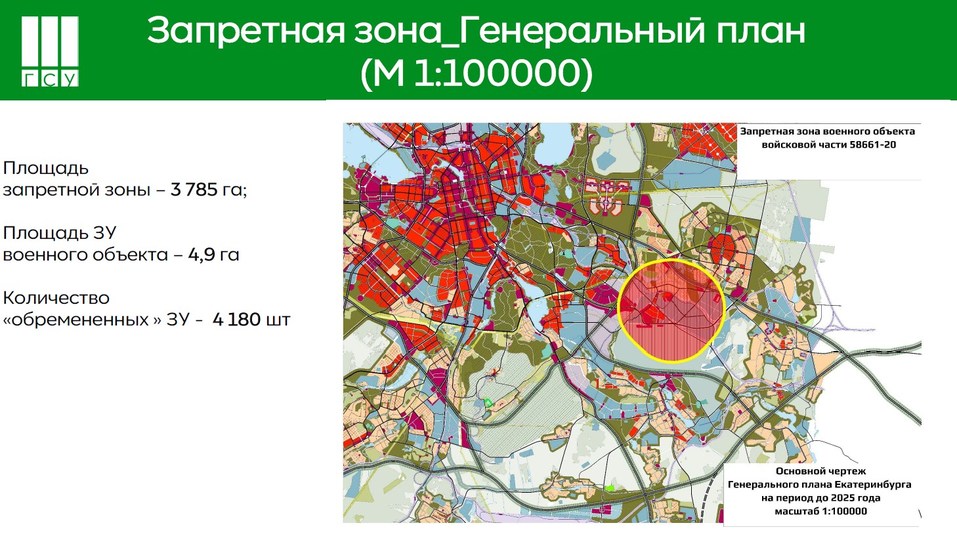 ГСУ

Запретная зона_Генеральный план (М 1:100000)

Площадь запретной зоны – 3 785 га;

Площадь ЗУ военного объекта – 4,9 га

Количество «обремененных » ЗУ - 4 180 шт

Запретная зона военного объекта войсковой части 58661-20

Основной чертеж Генерального плана Екатеринбурга на период до 2025 года масштаб 1:100000